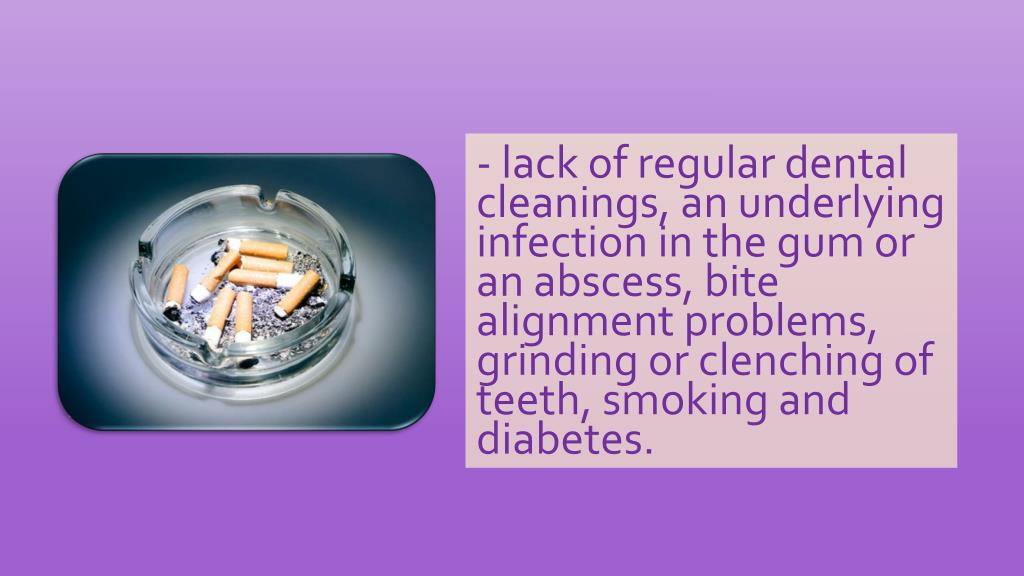 - lack of regular dental cleanings, an underlying infection in the gum or an abscess, bite alignment problems, grinding or clenching of teeth, smoking and diabetes.